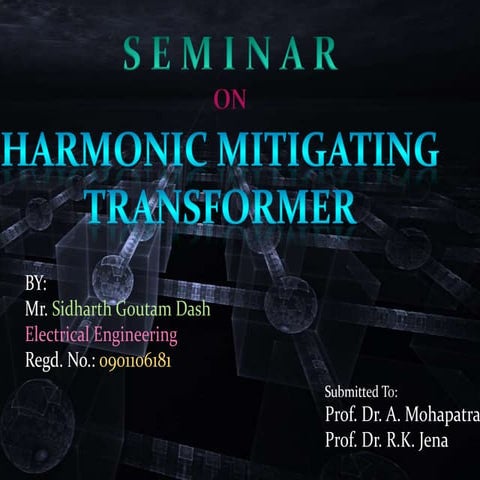 SEMINAR

ON

HARMONIC MITIGATING TRANSFORMER

BY:
Mr. Sidharth Goutam Dash
Electrical Engineering
Regd. No.: 0901106181

Submitted To:
Prof. Dr. A. Mohapatra
Prof. Dr. R.K. Jena